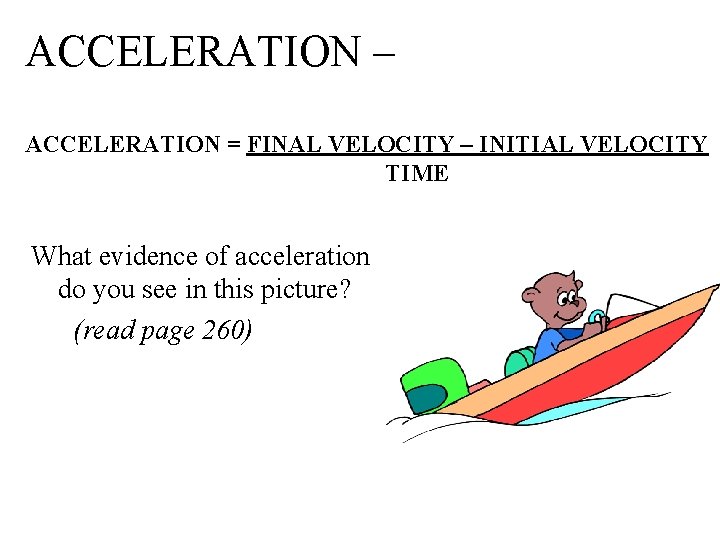 ACCELERATION –

ACCELERATION = $\frac{\text{FINAL VELOCITY – INITIAL VELOCITY}}{\text{TIME}}$

What evidence of acceleration do you see in this picture?

(read page 260)